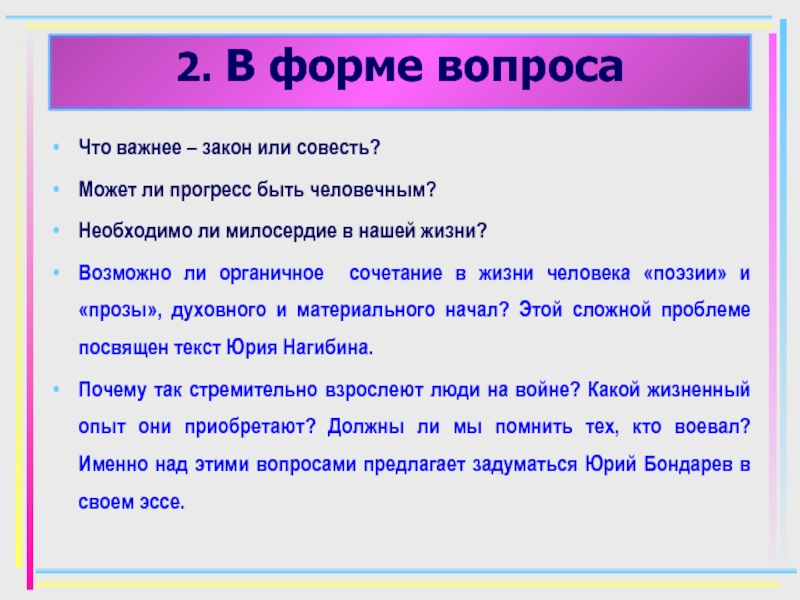 2. В форме вопроса

• Что важнее – закон или совесть?

• Может ли прогресс быть человечным?

• Необходимо ли милосердие в нашей жизни?

• Возможно ли органичное сочетание в жизни человека «поэзии» и «прозы», духовного и материального начал? Этой сложной проблеме посвящен текст Юрия Нагибина.

• Почему так стремительно взрослеют люди на войне? Какой жизненный опыт они приобретают? Должны ли мы помнить тех, кто воевал? Именно над этими вопросами предлагает задуматься Юрий Бондарев в своем эссе.